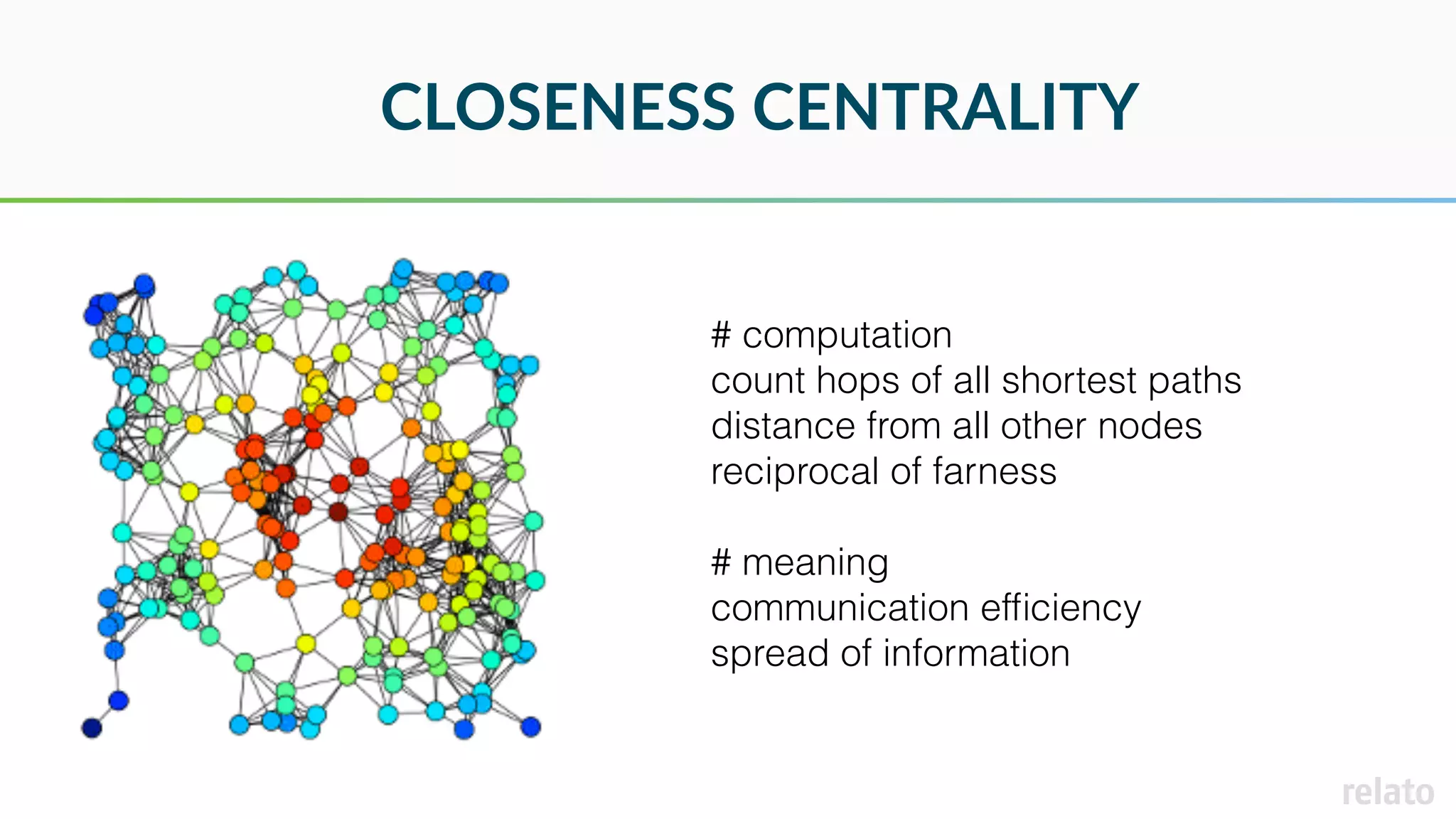 CLOSENESS CENTRALITY

# computation
count hops of all shortest paths
distance from all other nodes
reciprocal of farness

# meaning
communication efficiency
spread of information

relato